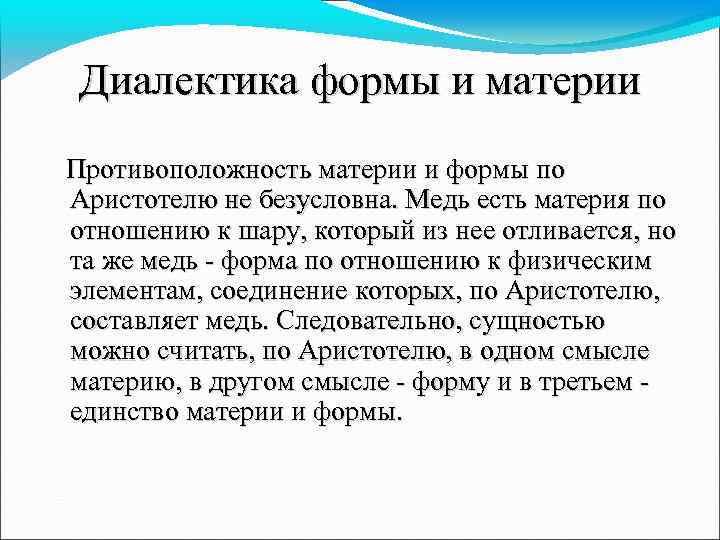 Диалектика формы и материи

Противоположность материи и формы по Аристотелю не безусловна. Медь есть материя по отношению к шару, который из нее отливается, но та же медь - форма по отношению к физическим элементам, соединение которых, по Аристотелю, составляет медь. Следовательно, сущностью можно считать, по Аристотелю, в одном смысле материю, в другом смысле - форму и в третьем - единство материи и формы.